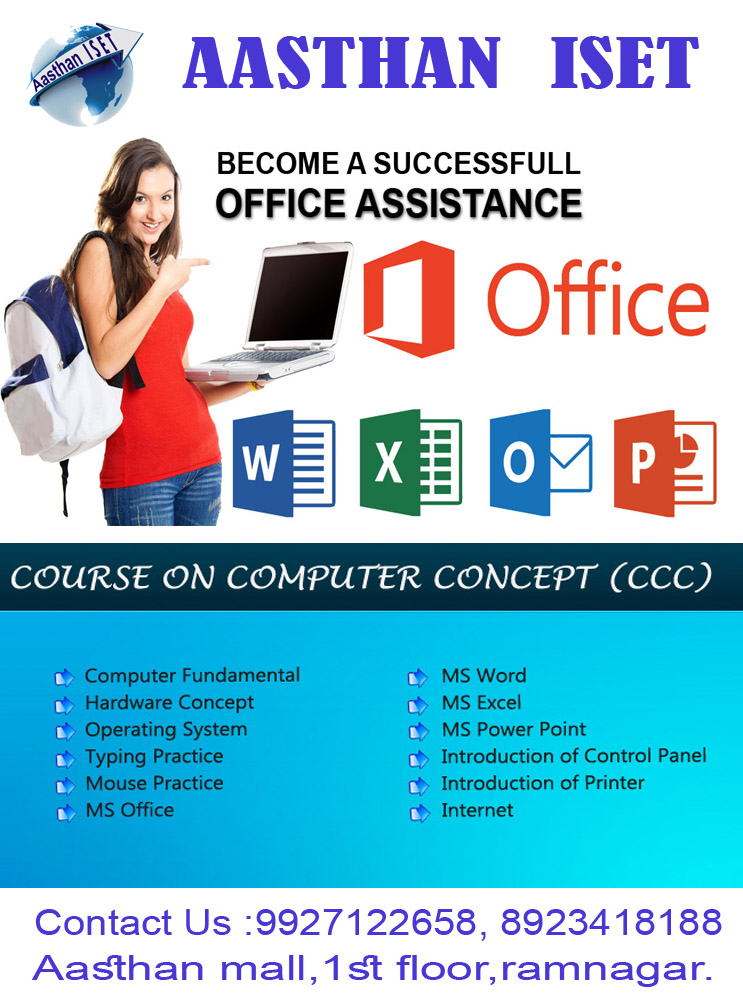 Aasthan ISET

AASTHAN ISET

BECOME A SUCCESSFULL
OFFICE ASSISTANCE

Office

W X O P

COURSE ON COMPUTER CONCEPT (CCC)

Computer Fundamental
Hardware Concept
Operating System
Typing Practice
Mouse Practice
MS Office

MS Word
MS Excel
MS Power Point
Introduction of Control Panel
Introduction of Printer
Internet

Contact Us :9927122658, 8923418188
Aasthan mall,1st floor,ramnagar.